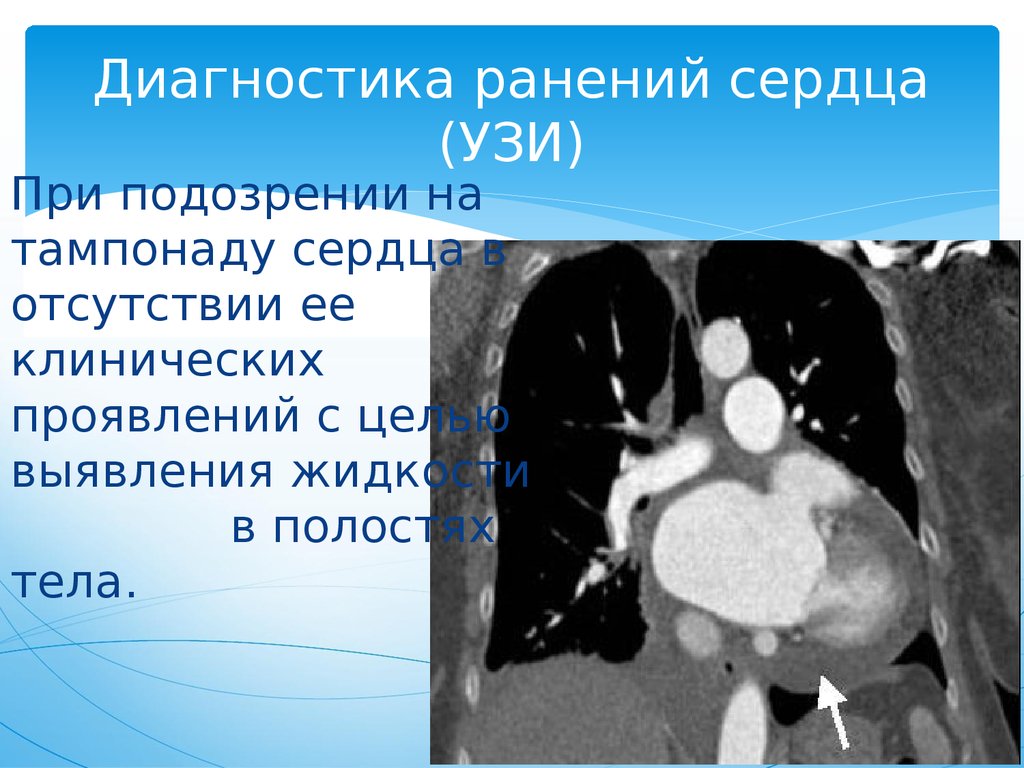 Диагностика ранений сердца (УЗИ)

При подозрении на тампонаду сердца в отсутствии ее клинических проявлений с целью выявления жидкости в полостях тела.